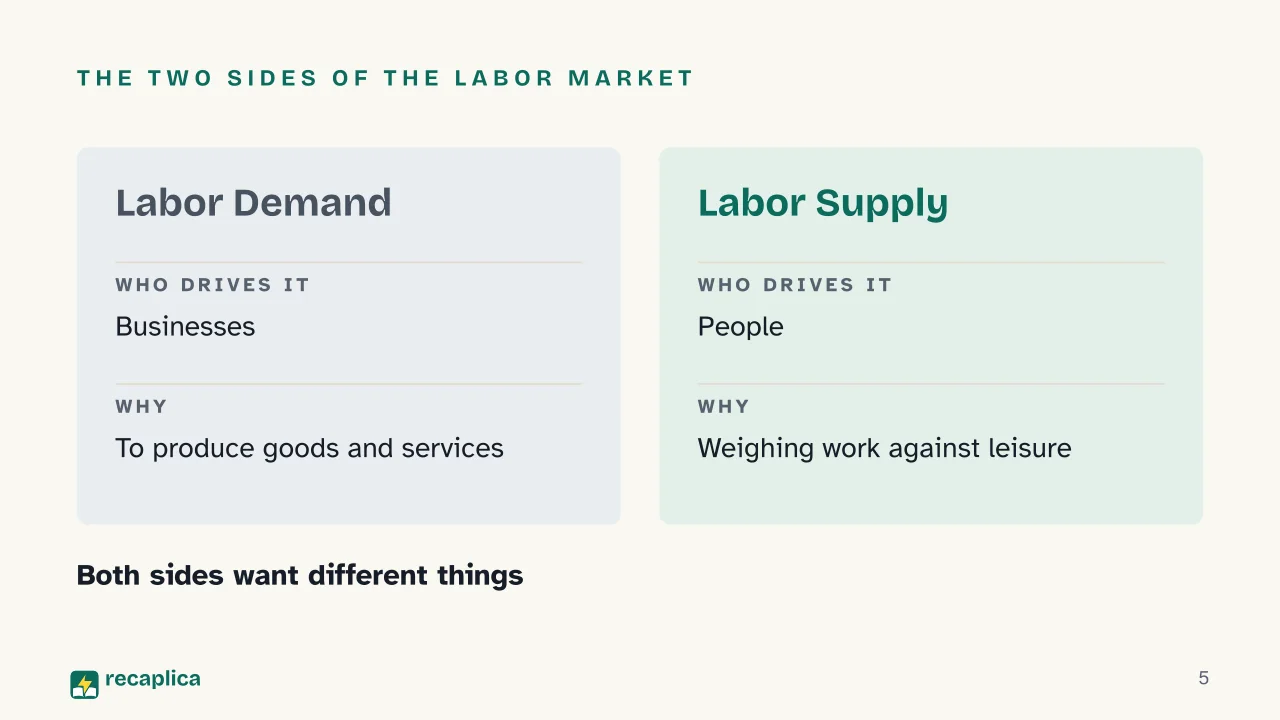 THE TWO SIDES OF THE LABOR MARKET

Labor Demand

WHO DRIVES IT

Businesses

WHY

To produce goods and services

Labor Supply

WHO DRIVES IT

People

WHY

Weighing work against leisure

Both sides want different things

recaplica

5